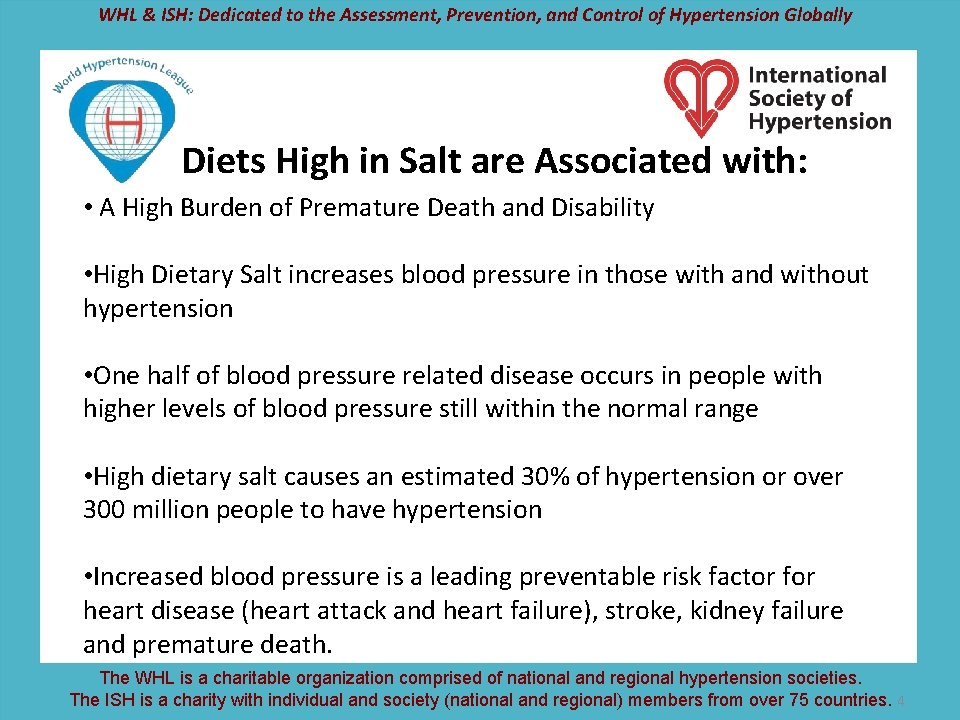 WHL & ISH: Dedicated to the Assessment, Prevention, and Control of Hypertension Globally

World Hypertension League

H

International Society of Hypertension

Diets High in Salt are Associated with:

• A High Burden of Premature Death and Disability

•High Dietary Salt increases blood pressure in those with and without hypertension

•One half of blood pressure related disease occurs in people with higher levels of blood pressure still within the normal range

•High dietary salt causes an estimated 30% of hypertension or over 300 million people to have hypertension

•Increased blood pressure is a leading preventable risk factor for heart disease (heart attack and heart failure), stroke, kidney failure and premature death.

The WHL is a charitable organization comprised of national and regional hypertension societies.
The ISH is a charity with individual and society (national and regional) members from over 75 countries. 4